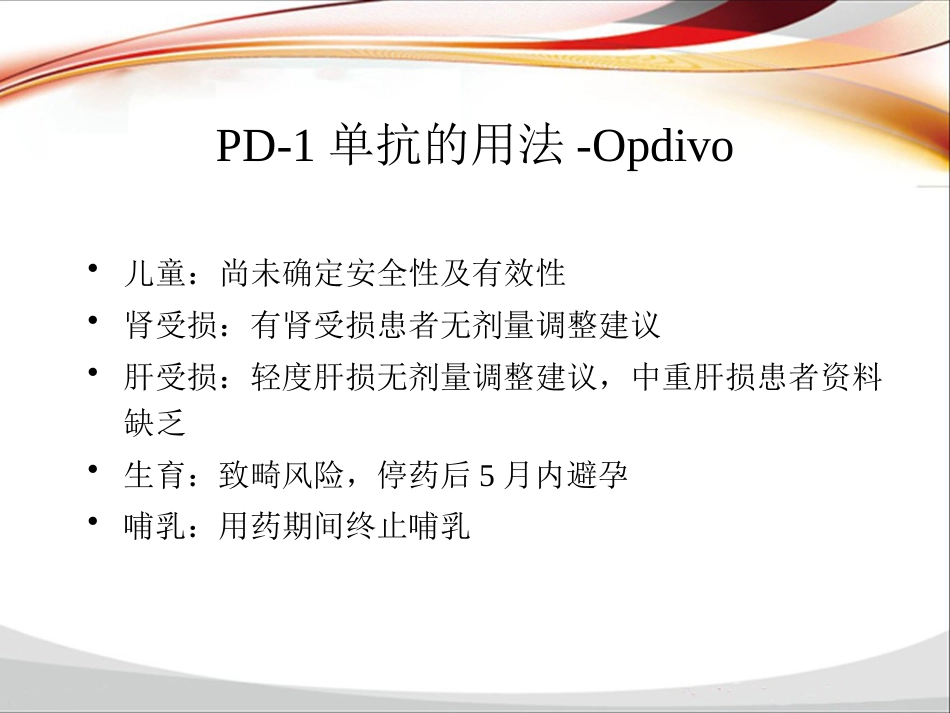 PD-1 单抗的用法 -Opdivo

• 儿童：尚未确定安全性及有效性
• 肾受损：有肾受损患者无剂量调整建议
• 肝受损：轻度肝损无剂量调整建议，中重肝损患者资料缺乏
• 生育：致畸风险，停药后 5 月内避孕
• 哺乳：用药期间终止哺乳